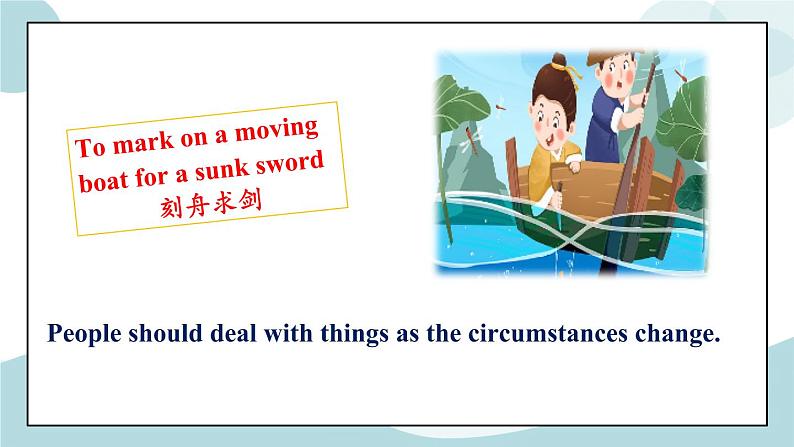 To mark on a moving boat for a sunk sword
刻舟求剑

People should deal with things as the circumstances change.